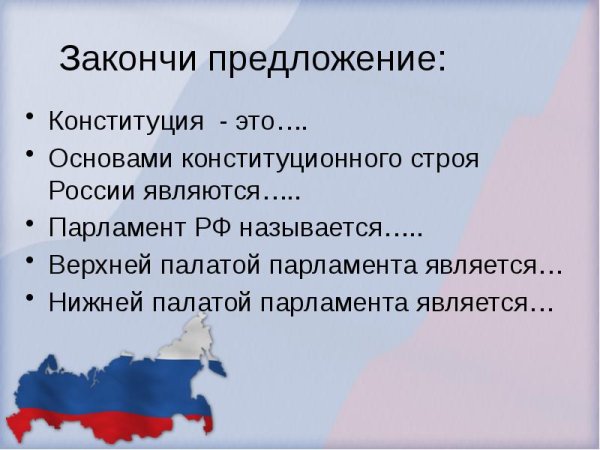 Закончи предложение:

• Конституция - это….
• Основами конституционного строя России являются…..
• Парламент РФ называется…..
• Верхней палатой парламента является…
• Нижней палатой парламента является…